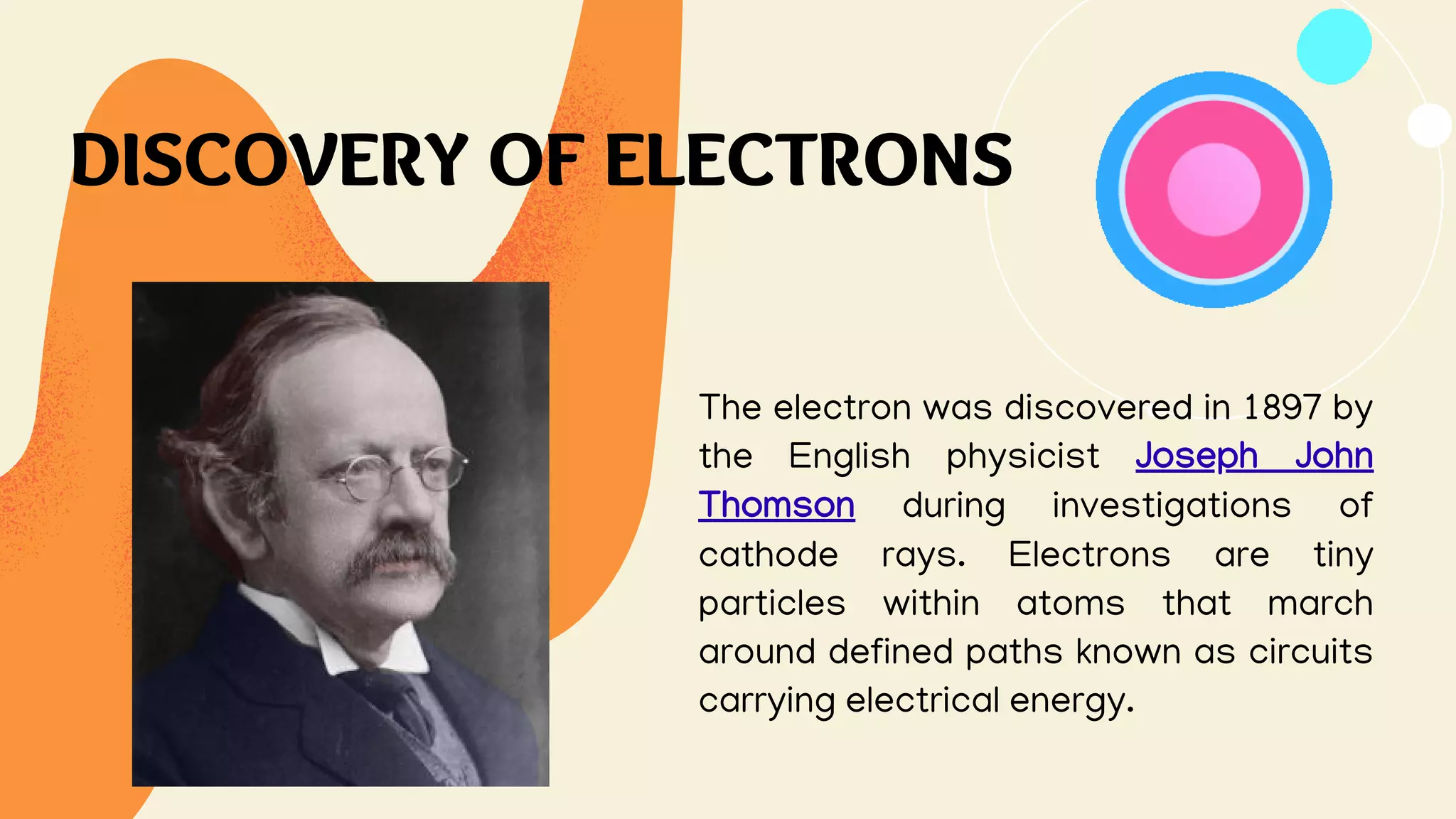 DISCOVERY OF ELECTRONS

The electron was discovered in 1897 by the English physicist Joseph John Thomson during investigations of cathode rays. Electrons are tiny particles within atoms that march around defined paths known as circuits carrying electrical energy.